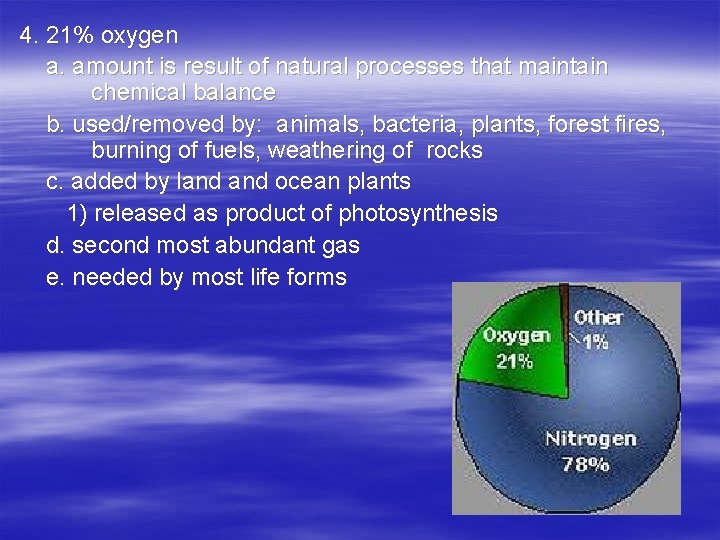 4. 21% oxygen

a. amount is result of natural processes that maintain chemical balance

b. used/removed by: animals, bacteria, plants, forest fires, burning of fuels, weathering of rocks

c. added by land and ocean plants

1) released as product of photosynthesis

d. second most abundant gas

e. needed by most life forms

Oxygen 21%

Other 1%

Nitrogen 78%